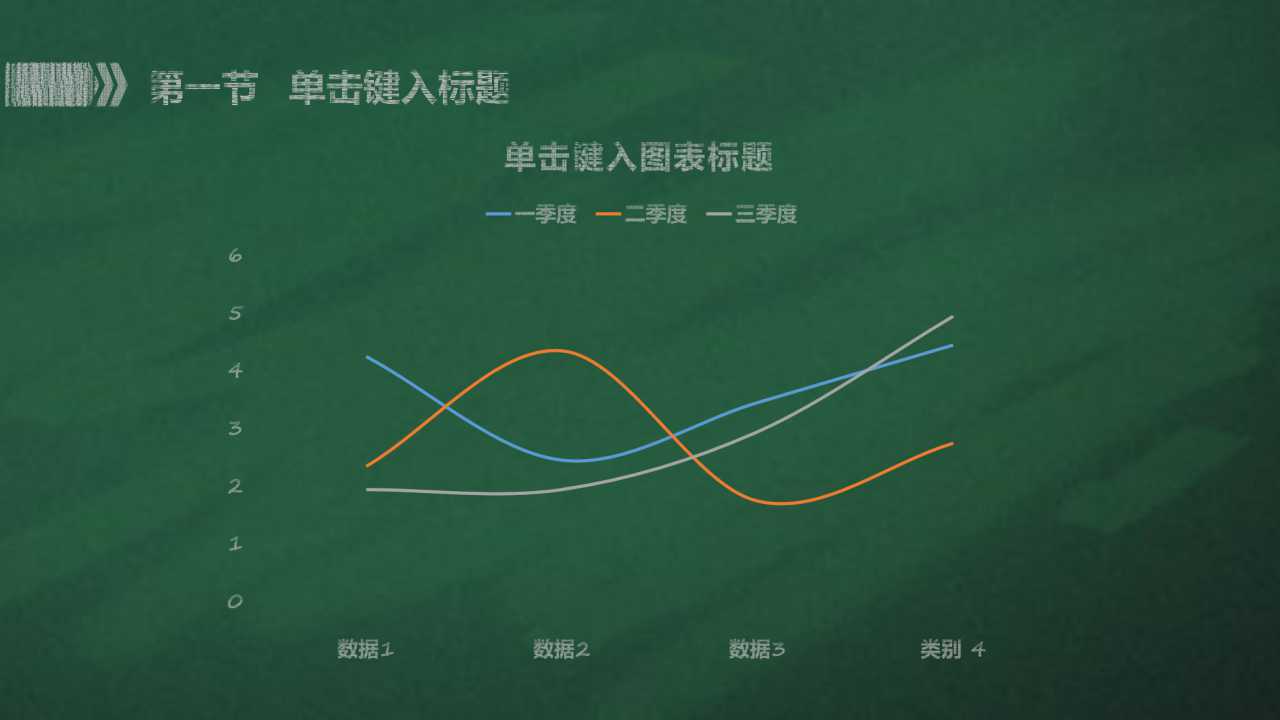 第一节 单击键入标题

单击键入图表标题

一季度 二季度 三季度

6
5
4
3
2
1
0

数据1 数据2 数据3 类别 4